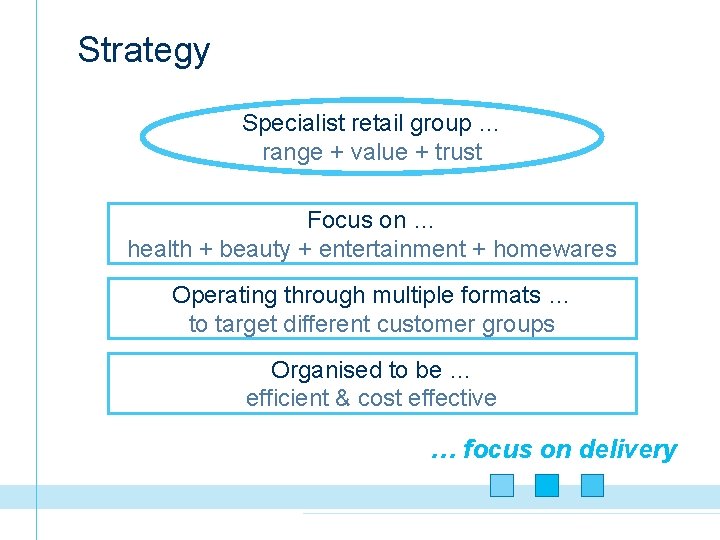 Strategy

Specialist retail group …
range + value + trust

Focus on …
health + beauty + entertainment + homewares

Operating through multiple formats …
to target different customer groups

Organised to be …
efficient & cost effective

… focus on delivery